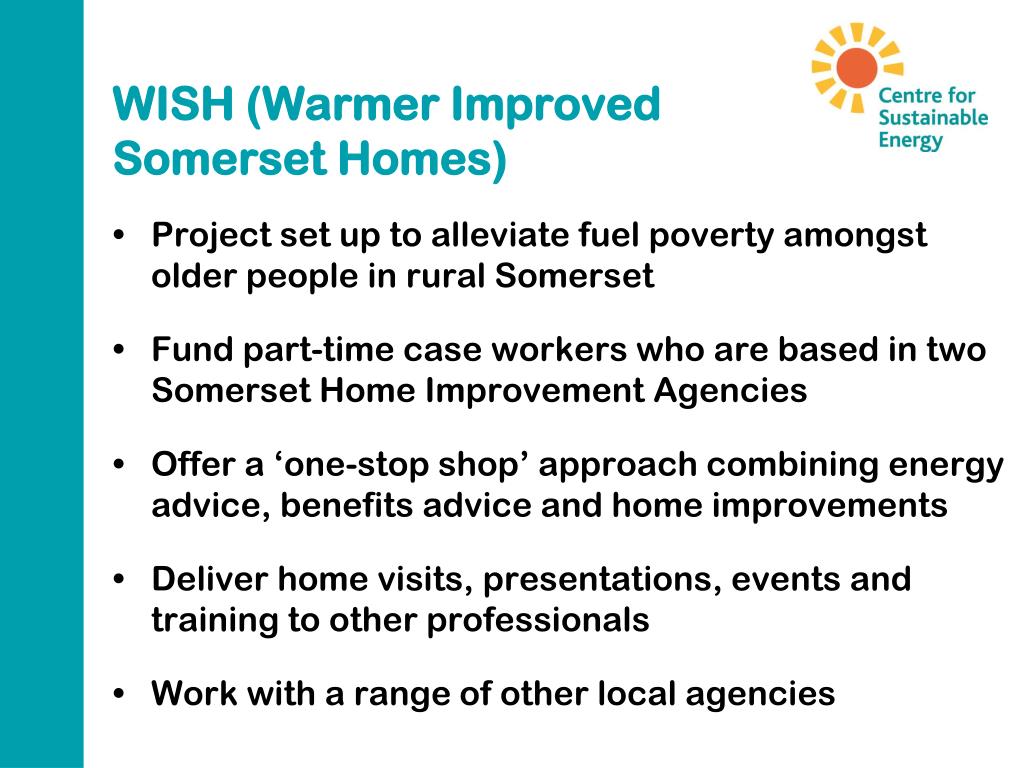 WISH (Warmer Improved Somerset Homes)

Centre for Sustainable Energy

• Project set up to alleviate fuel poverty amongst older people in rural Somerset

• Fund part-time case workers who are based in two Somerset Home Improvement Agencies

• Offer a ‘one-stop shop’ approach combining energy advice, benefits advice and home improvements

• Deliver home visits, presentations, events and training to other professionals

• Work with a range of other local agencies